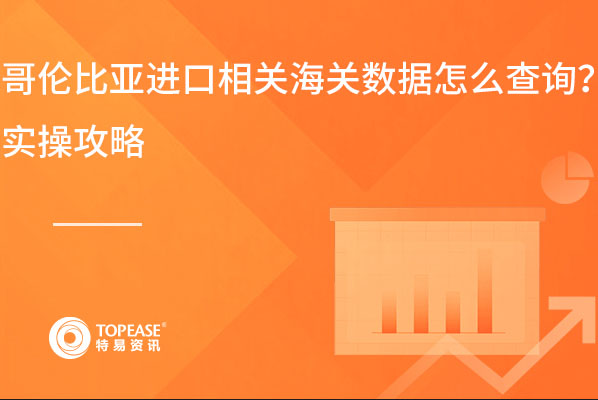 哥伦比亚进口相关海关数据怎么查询？实操攻略

TOPEASE®
特易资讯